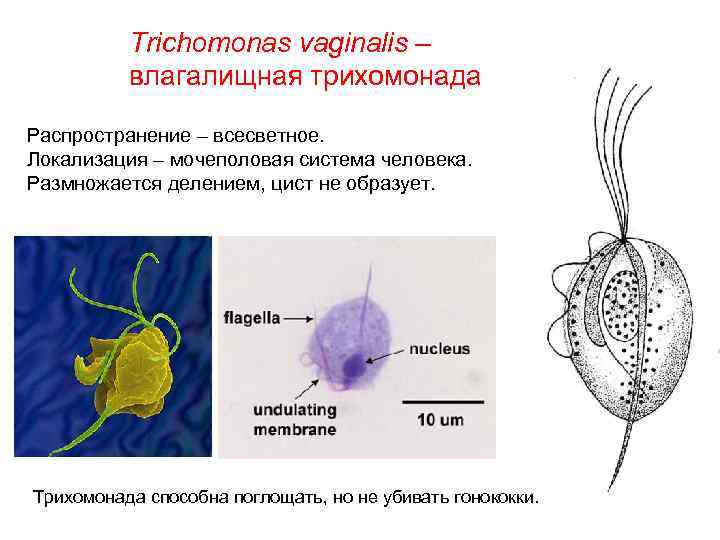 Trichomonas vaginalis – влагалищная трихомонада

Распространение – всесветное.
Локализация – мочеполовая система человека.
Размножается делением, цист не образует.

flagella

nucleus

undulating membrane

10 um

Трихомонада способна поглощать, но не убивать гонококки.